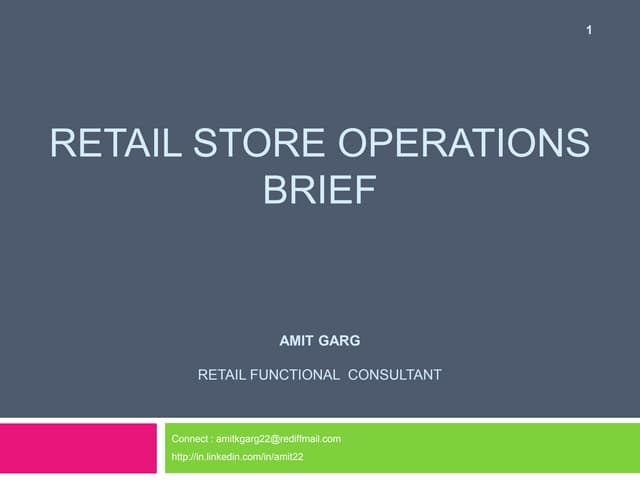 1

RETAIL STORE OPERATIONS BRIEF

AMIT GARG

RETAIL FUNCTIONAL CONSULTANT

Connect : amitkgarg22@rediffmail.com
http://in.linkedin.com/in/amit22